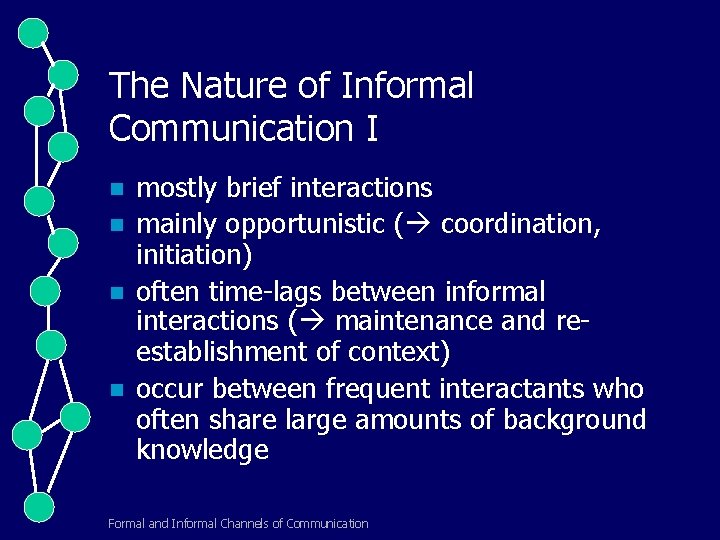 The Nature of Informal Communication I

- mostly brief interactions
- mainly opportunistic (→ coordination, initiation)
- often time-lags between informal interactions (→ maintenance and re-establishment of context)
- occur between frequent interactants who often share large amounts of background knowledge

Formal and Informal Channels of Communication